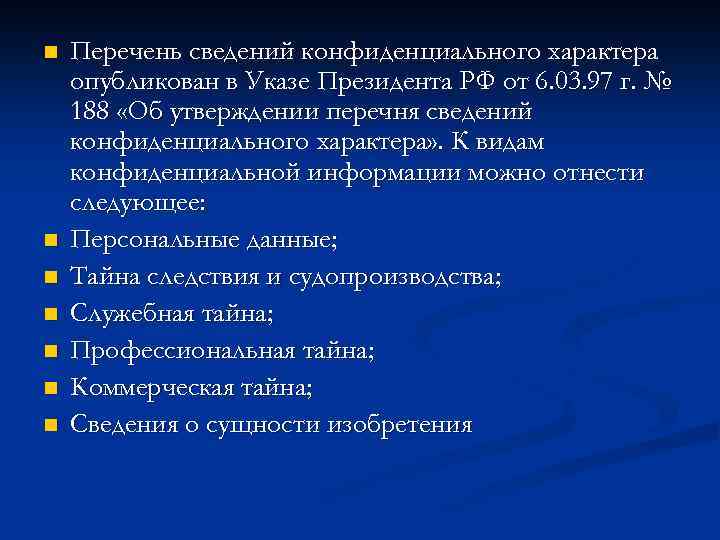 Перечень сведений конфиденциального характера опубликован в Указе Президента РФ от 6.03.97 г. № 188 «Об утверждении перечня сведений конфиденциального характера». К видам конфиденциальной информации можно отнести следующее:

Персональные данные;

Тайна следствия и судопроизводства;

Служебная тайна;

Профессиональная тайна;

Коммерческая тайна;

Сведения о сущности изобретения